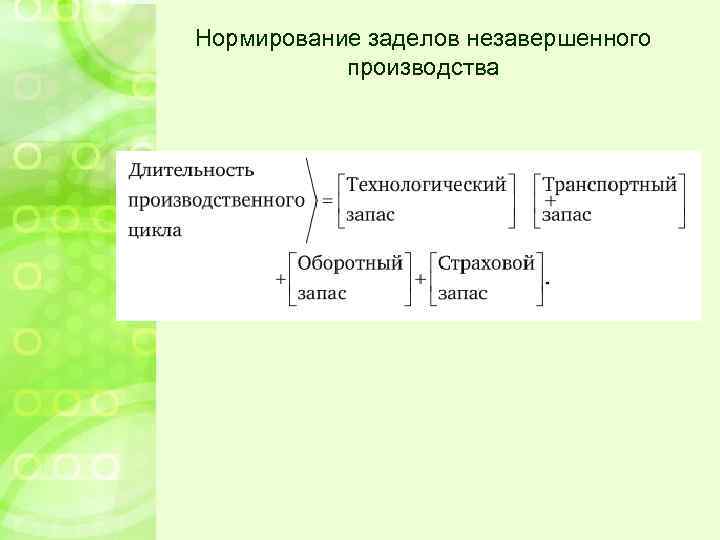 Нормирование заделов незавершенного производства

Длительность производственного цикла = [Технологический запас] + [Транспортный запас] + [Оборотный запас] + [Страховой запас].